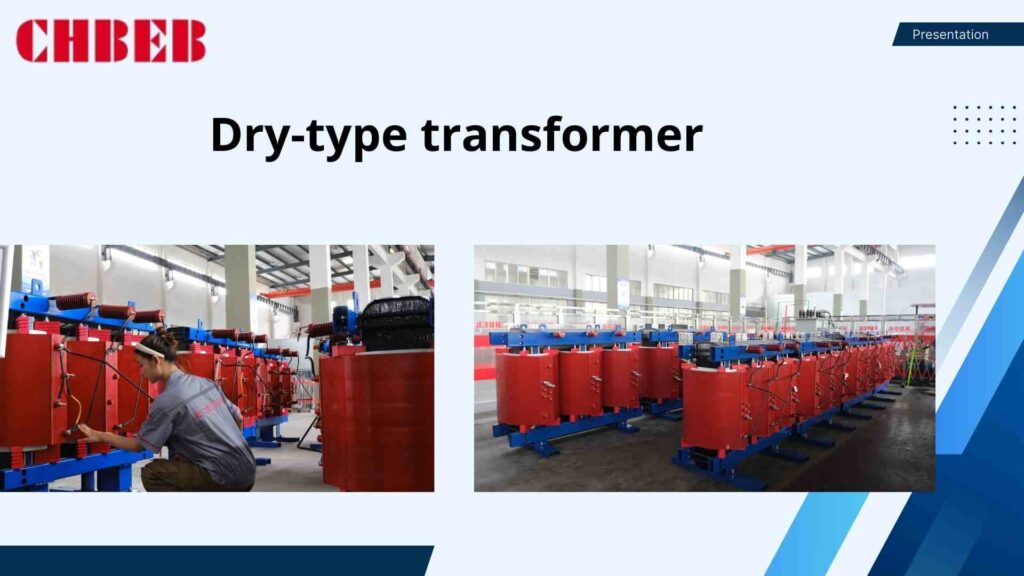 CHBEB

Presentation

Dry-type transformer